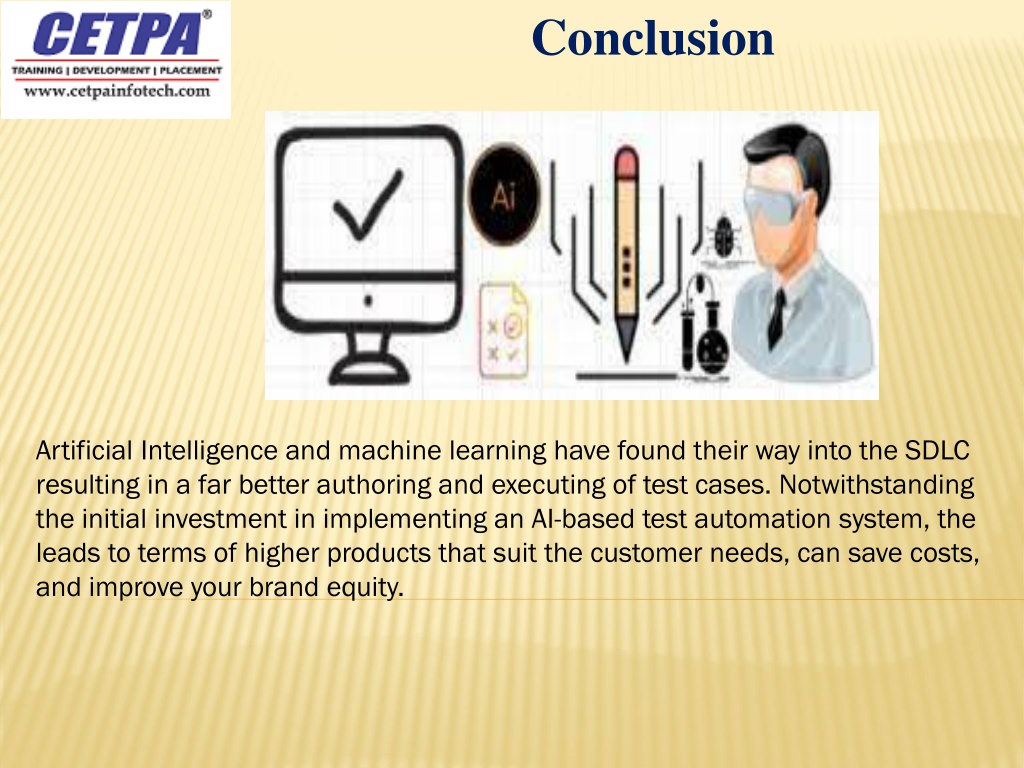 CETPA®
TRAINING | DEVELOPMENT | PLACEMENT
www.cetpainfotech.com

Conclusion

Ai

Artificial Intelligence and machine learning have found their way into the SDLC resulting in a far better authoring and executing of test cases. Notwithstanding the initial investment in implementing an AI-based test automation system, the leads to terms of higher products that suit the customer needs, can save costs, and improve your brand equity.